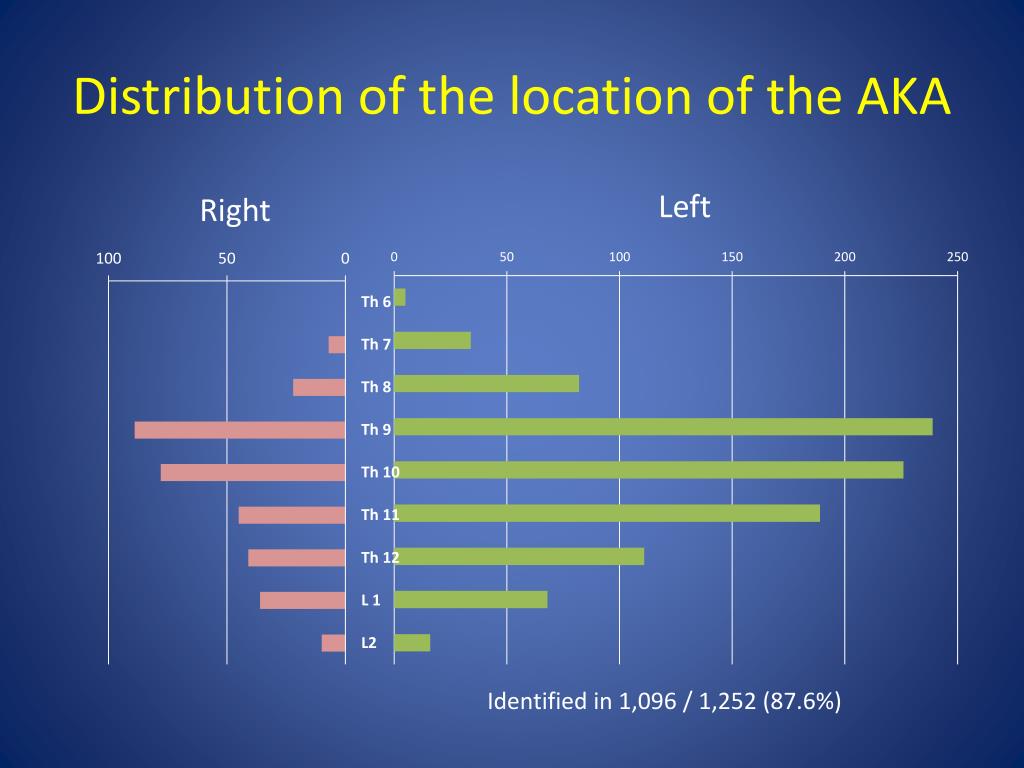 Distribution of the location of the AKA

Right

Left

100 50 0

0 50 100 150 200 250

Th 6
Th 7
Th 8
Th 9
Th 10
Th 11
Th 12
L 1
L2

Identified in 1,096 / 1,252 (87.6%)